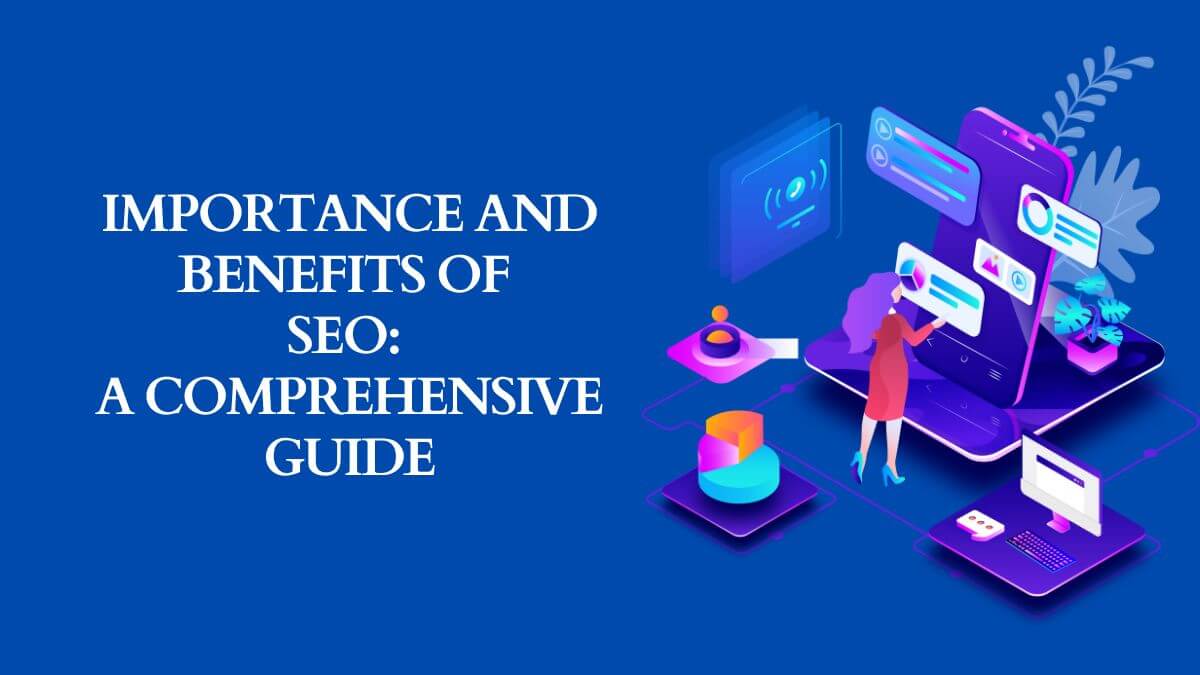 IMPORTANCE AND BENEFITS OF SEO:
A COMPREHENSIVE GUIDE